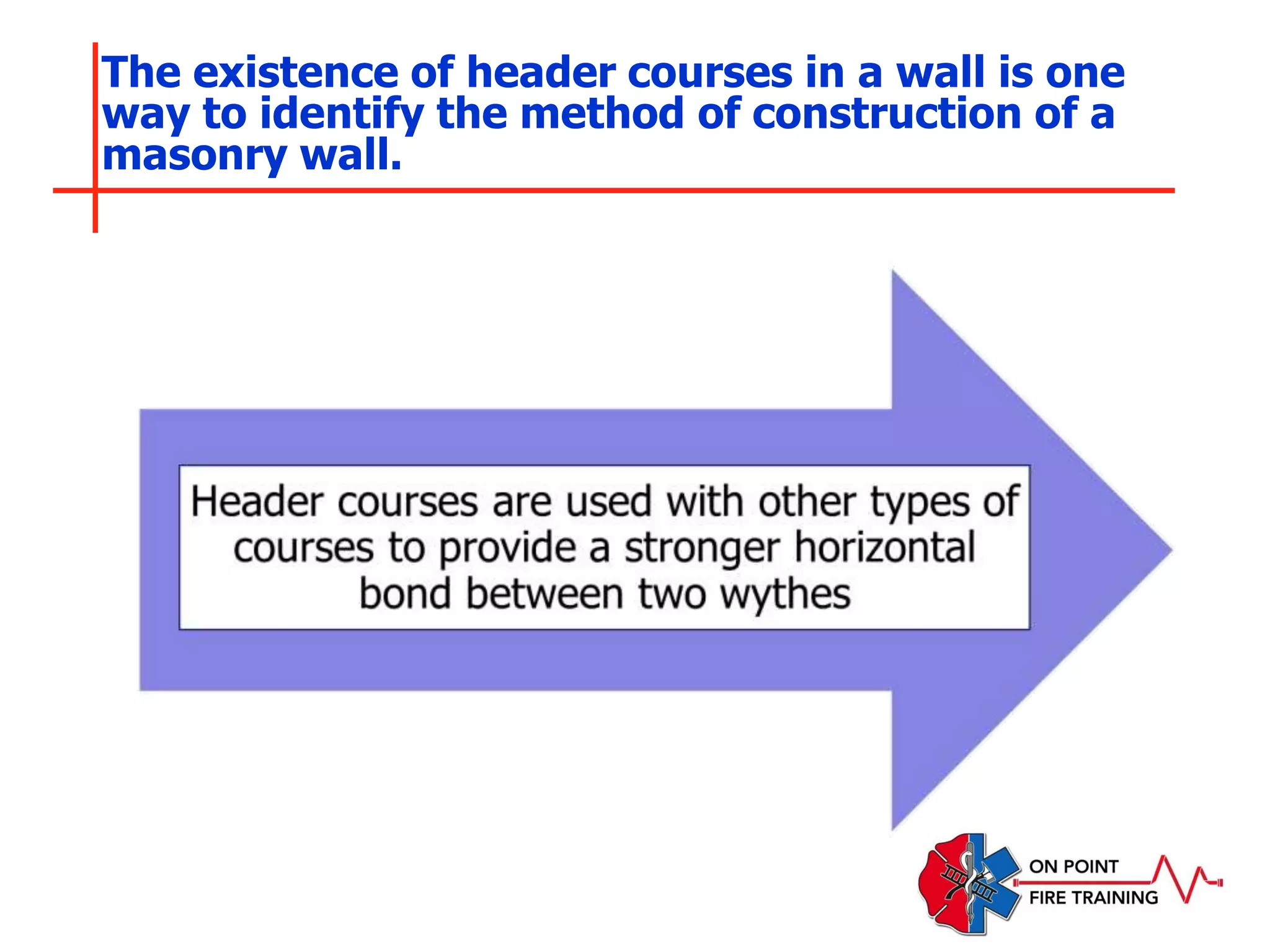 The existence of header courses in a wall is one way to identify the method of construction of a masonry wall.

Header courses are used with other types of courses to provide a stronger horizontal bond between two wythes

ON POINT
FIRE TRAINING